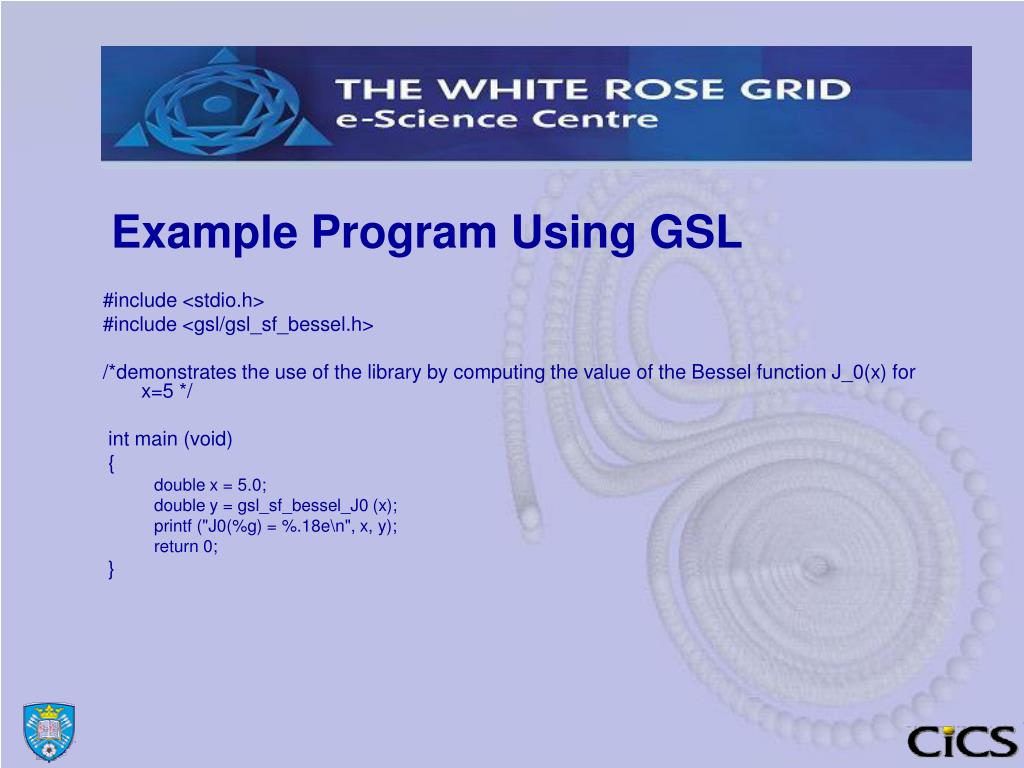 THE WHITE ROSE GRID
e-Science Centre

Example Program Using GSL

#include <stdio.h>
#include <gsl/gsl_sf_bessel.h>

/*demonstrates the use of the library by computing the value of the Bessel function J_0(x) for x=5 */

int main (void)
{
double x = 5.0;
double y = gsl_sf_bessel_J0 (x);
printf ("J0(%g) = %.18e\n", x, y);
return 0;
}

CiCS